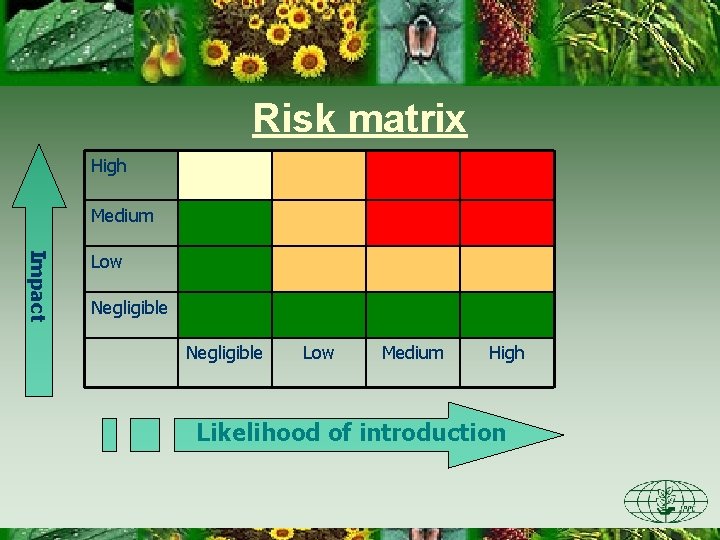 Risk matrix

Impact

| High | | | | |
|---|---|---|---|---|
| Medium | | | | |
| Low | | | | |
| Negligible | | | | |
| | Negligible | Low | Medium | High |

Likelihood of introduction

IPPC